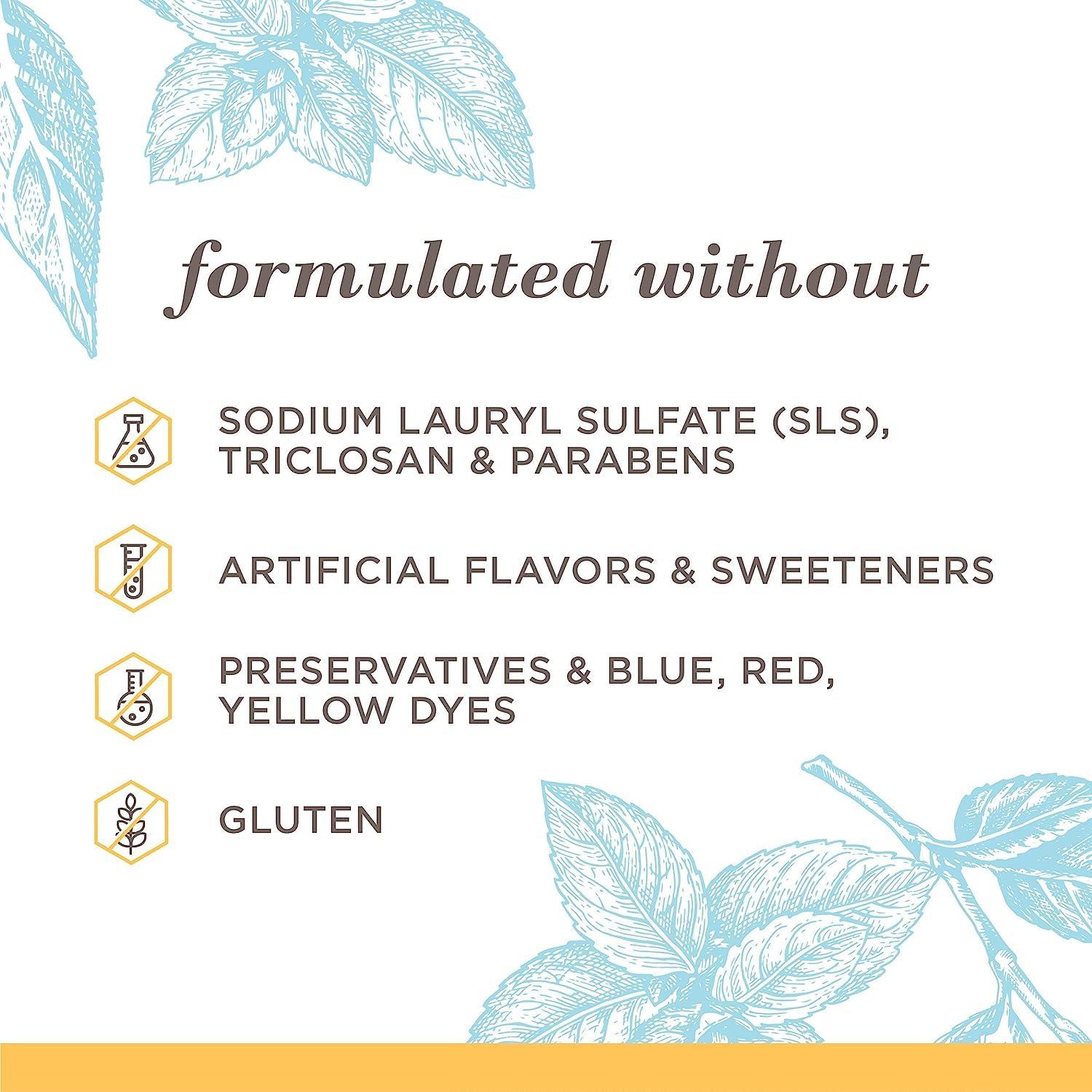 formulated without

SODIUM LAURYL SULFATE (SLS), TRICLOSAN & PARABENS

ARTIFICIAL FLAVORS & SWEETENERS

PRESERVATIVES & BLUE, RED, YELLOW DYES

GLUTEN